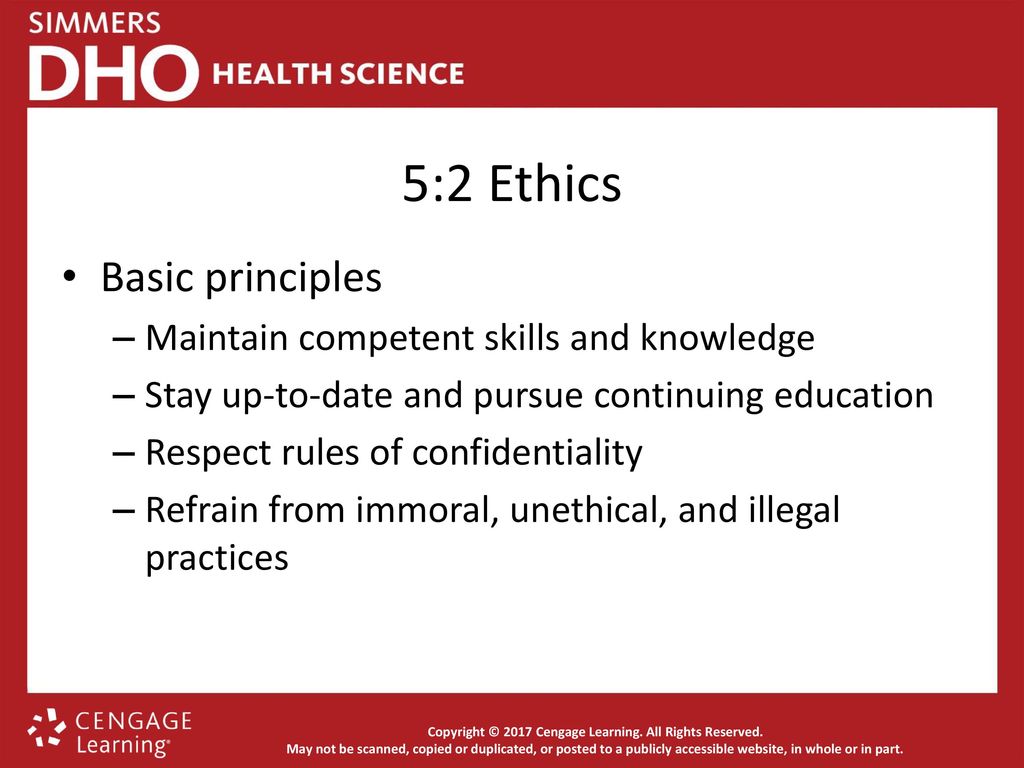 SIMMERS
DHO HEALTH SCIENCE

5:2 Ethics

• Basic principles
– Maintain competent skills and knowledge
– Stay up-to-date and pursue continuing education
– Respect rules of confidentiality
– Refrain from immoral, unethical, and illegal practices

CENGAGE Learning®

Copyright © 2017 Cengage Learning. All Rights Reserved.
May not be scanned, copied or duplicated, or posted to a publicly accessible website, in whole or in part.